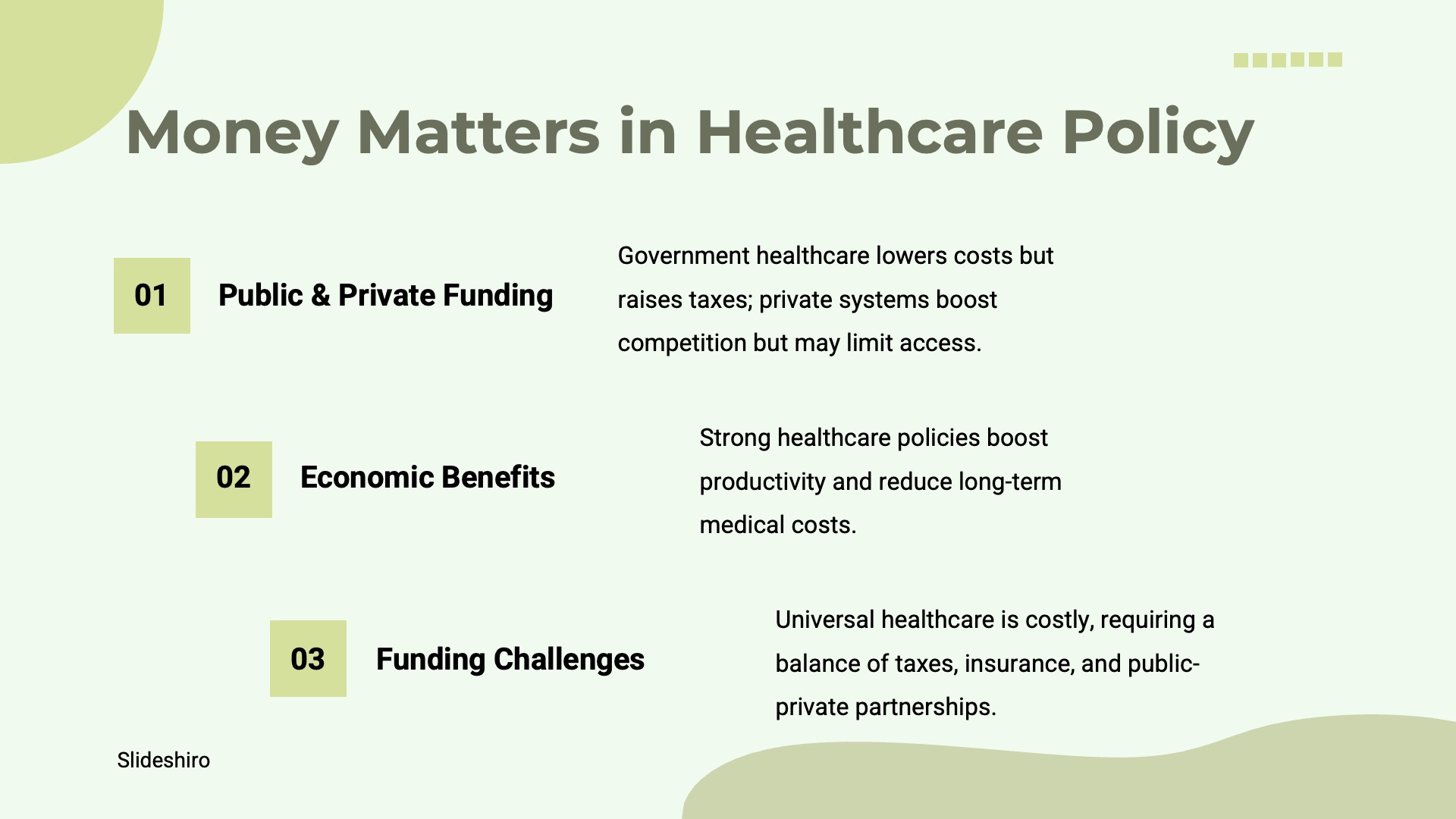 Money Matters in Healthcare Policy

01

Public & Private Funding

Government healthcare lowers costs but raises taxes; private systems boost competition but may limit access.

02

Economic Benefits

Strong healthcare policies boost productivity and reduce long-term medical costs.

03

Funding Challenges

Universal healthcare is costly, requiring a balance of taxes, insurance, and public-private partnerships.

Slideshiro